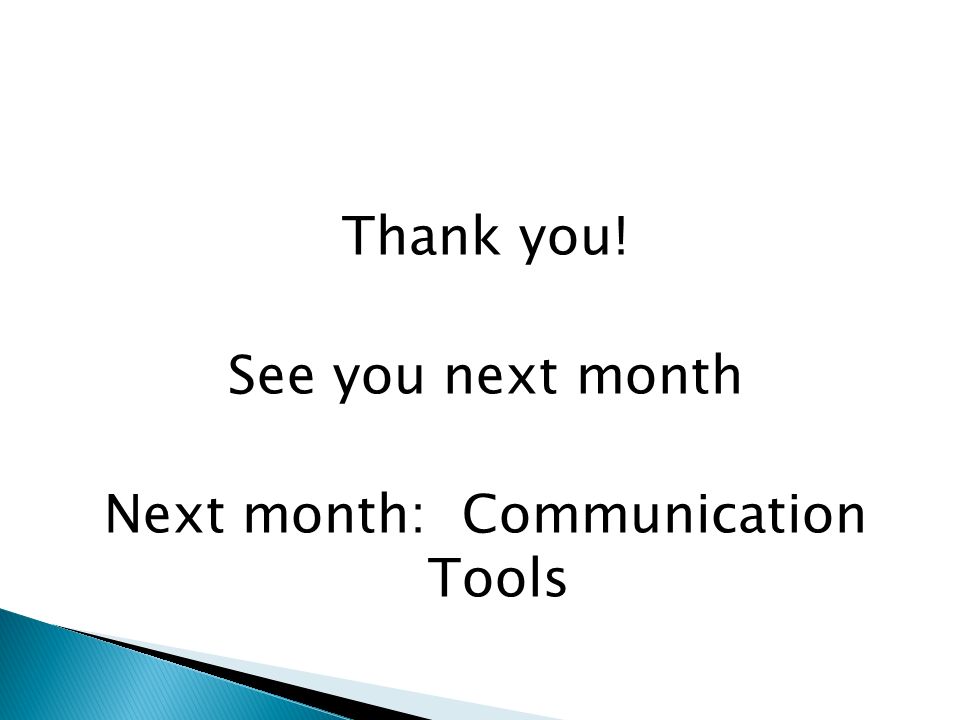 Thank you!

See you next month

Next month:  Communication Tools